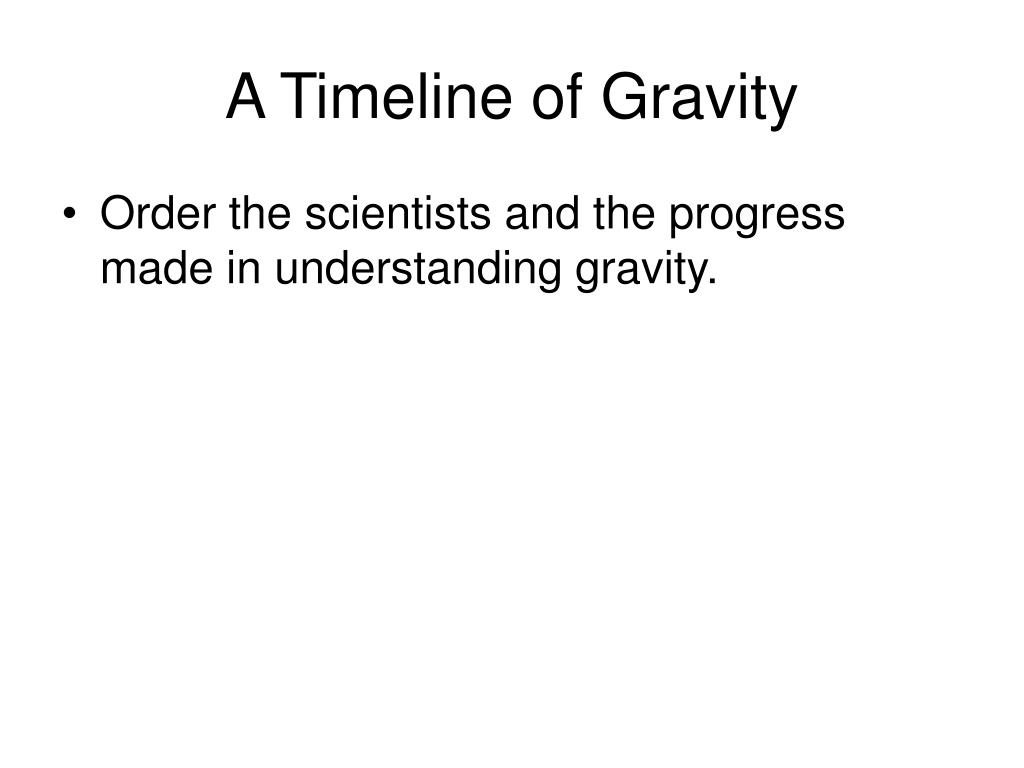 A Timeline of Gravity

• Order the scientists and the progress made in understanding gravity.